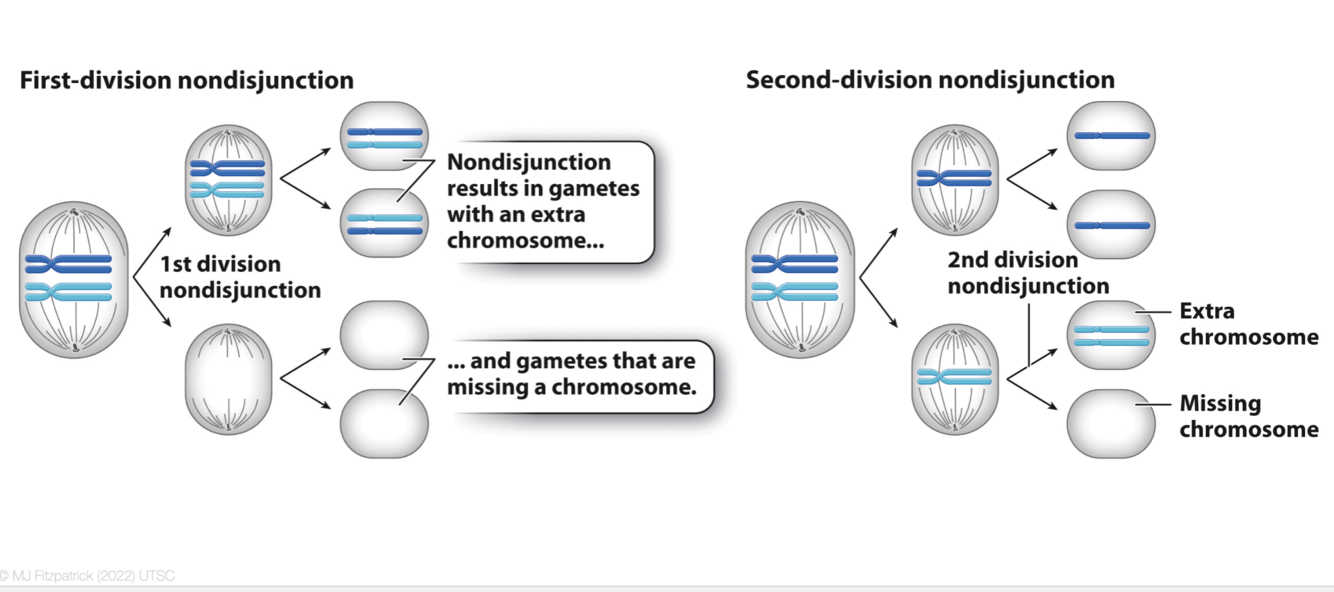 First-division nondisjunction

1st division nondisjunction

Nondisjunction results in gametes with an extra chromosome...

... and gametes that are missing a chromosome.

Second-division nondisjunction

2nd division nondisjunction

Extra chromosome

Missing chromosome

© MJ Fitzpatrick (2022) UTSC